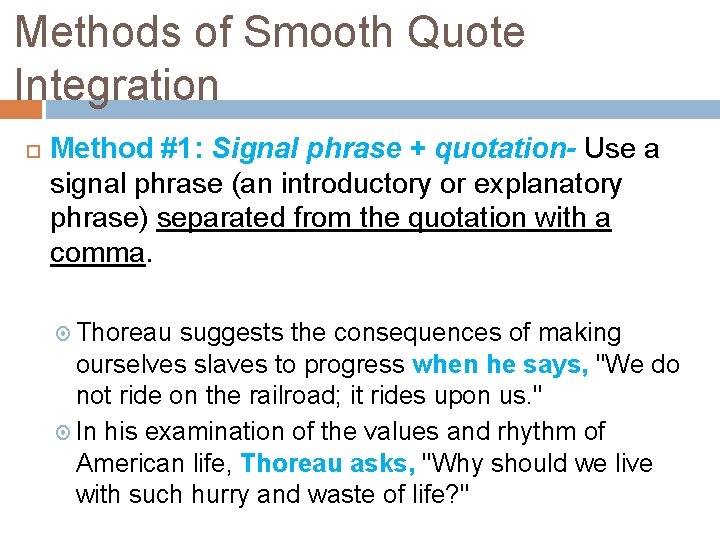 Methods of Smooth Quote Integration

Method #1: Signal phrase + quotation- Use a signal phrase (an introductory or explanatory phrase) separated from the quotation with a comma.

Thoreau suggests the consequences of making ourselves slaves to progress when he says, "We do not ride on the railroad; it rides upon us."

In his examination of the values and rhythm of American life, Thoreau asks, "Why should we live with such hurry and waste of life?"